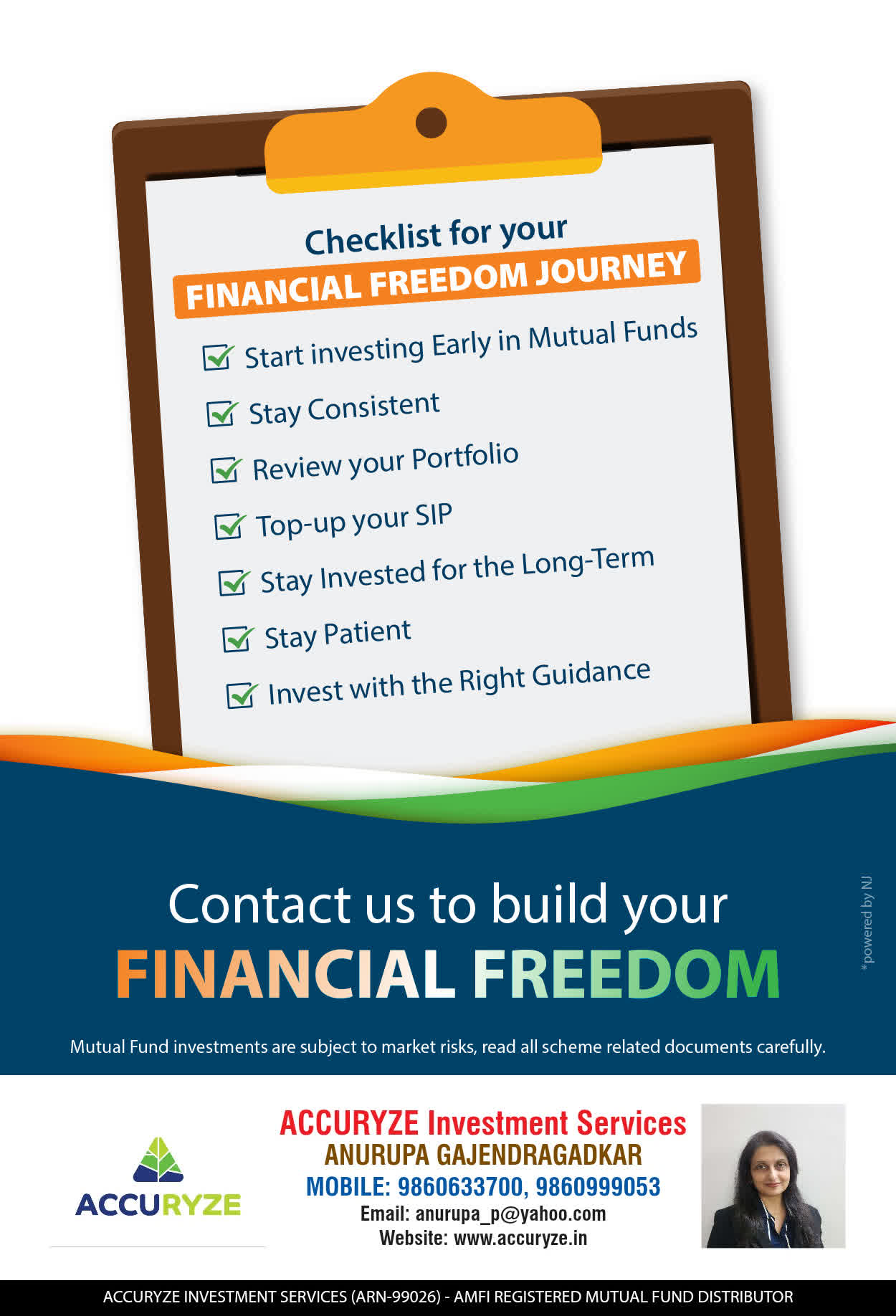 Checklist for your
FINANCIAL FREEDOM JOURNEY

☑ Start investing Early in Mutual Funds
☑ Stay Consistent
☑ Review your Portfolio
☑ Top-up your SIP
☑ Stay Invested for the Long-Term
☑ Stay Patient
☑ Invest with the Right Guidance

Contact us to build your
FINANCIAL FREEDOM

*powered by NJ

Mutual Fund investments are subject to market risks, read all scheme related documents carefully.

ACCURYZE

ACCURYZE Investment Services
ANURUPA GAJENDRAGADKAR
MOBILE: 9860633700, 9860999053
Email: anurupa_p@yahoo.com
Website: www.accuryze.in

ACCURYZE INVESTMENT SERVICES (ARN-99026) - AMFI REGISTERED MUTUAL FUND DISTRIBUTOR